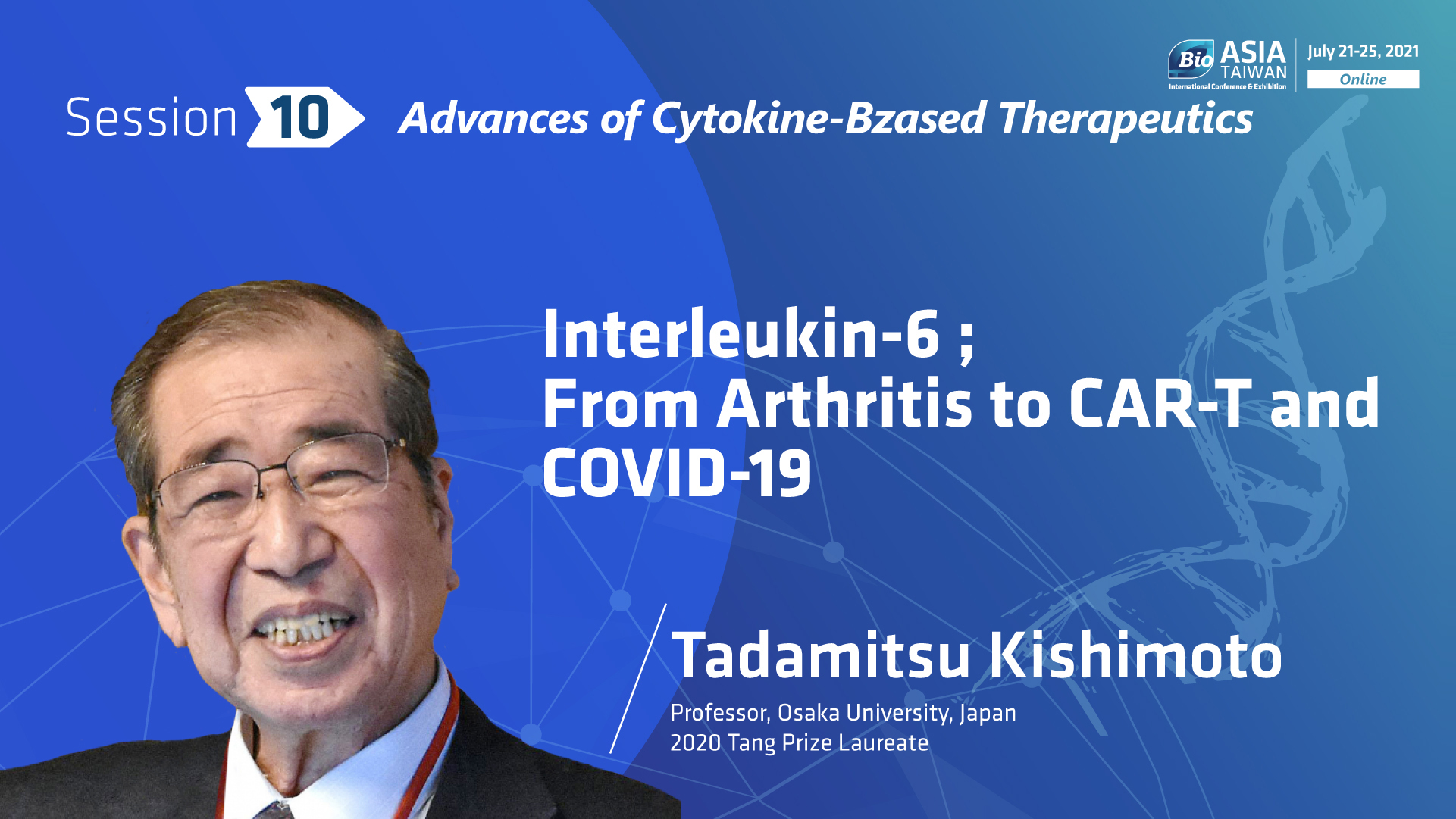 Bio ASIA TAIWAN
International Conference & Exhibition
July 21-25, 2021
Online

Session 10 Advances of Cytokine-Bzased Therapeutics

Interleukin-6 ; From Arthritis to CAR-T and COVID-19

Tadamitsu Kishimoto
Professor, Osaka University, Japan
2020 Tang Prize Laureate